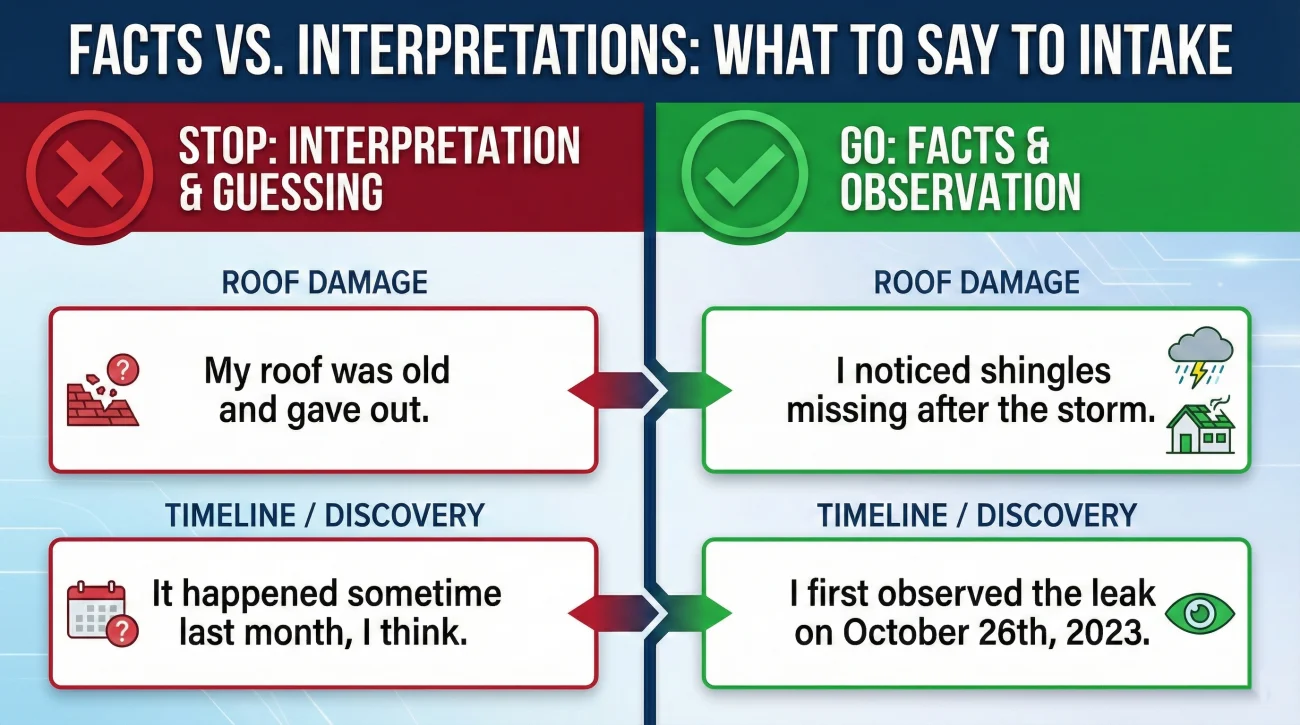 FACTS VS. INTERPRETATIONS: WHAT TO SAY TO INTAKE

STOP: INTERPRETATION & GUESSING

ROOF DAMAGE

My roof was old and gave out.

TIMELINE / DISCOVERY

It happened sometime last month, I think.

GO: FACTS & OBSERVATION

ROOF DAMAGE

I noticed shingles missing after the storm.

TIMELINE / DISCOVERY

I first observed the leak on October 26th, 2023.